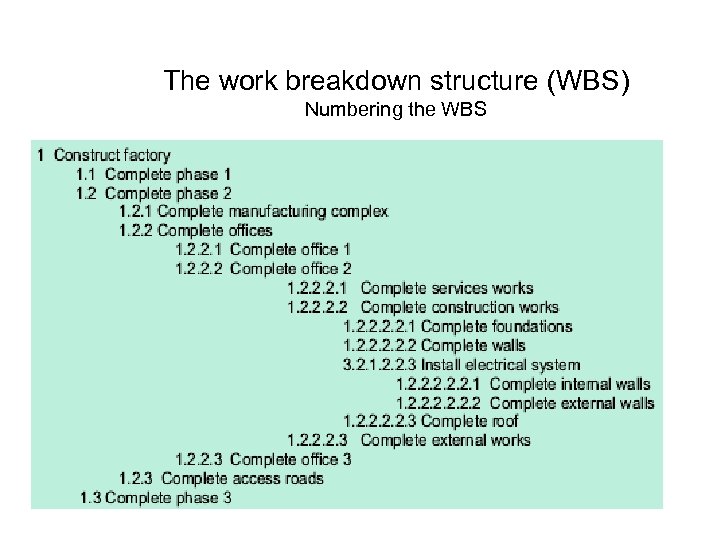 The work breakdown structure (WBS)
Numbering the WBS

1 Construct factory
1.1 Complete phase 1
1.2 Complete phase 2
1.2.1 Complete manufacturing complex
1.2.2 Complete offices
1.2.2.1 Complete office 1
1.2.2.2 Complete office 2
1.2.2.2.1 Complete services works
1.2.2.2.2 Complete construction works
1.2.2.2.2.1 Complete foundations
1.2.2.2.2.2 Complete walls
3.2.1.2.2.3 Install electrical system
1.2.2.2.2.2.1 Complete internal walls
1.2.2.2.2.2.2 Complete external walls
1.2.2.2.2.3 Complete roof
1.2.2.2.3 Complete external works
1.2.2.3 Complete office 3
1.2.3 Complete access roads
1.3 Complete phase 3